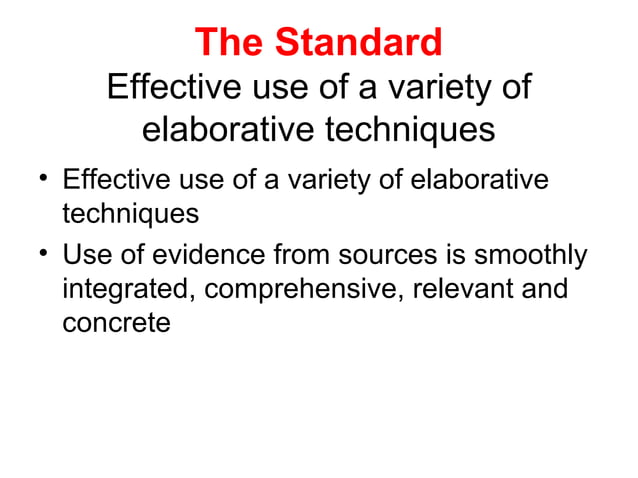 The Standard
Effective use of a variety of elaborative techniques

• Effective use of a variety of elaborative techniques
• Use of evidence from sources is smoothly integrated, comprehensive, relevant and concrete